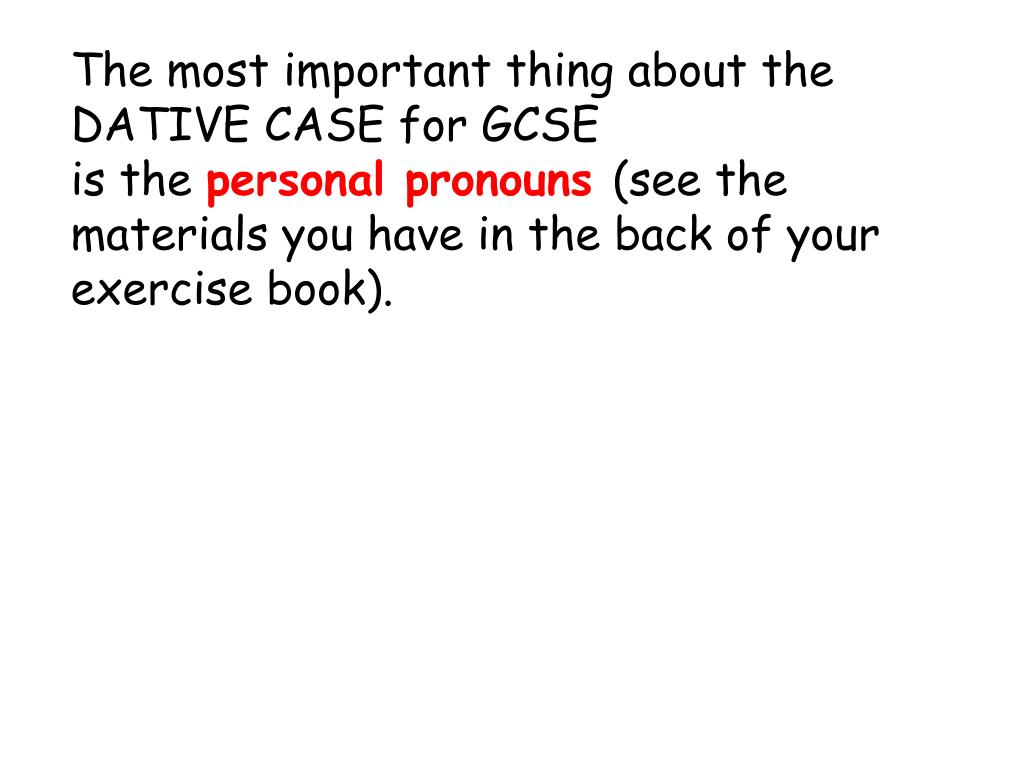 The most important thing about the DATIVE CASE for GCSE
is the personal pronouns (see the materials you have in the back of your exercise book).